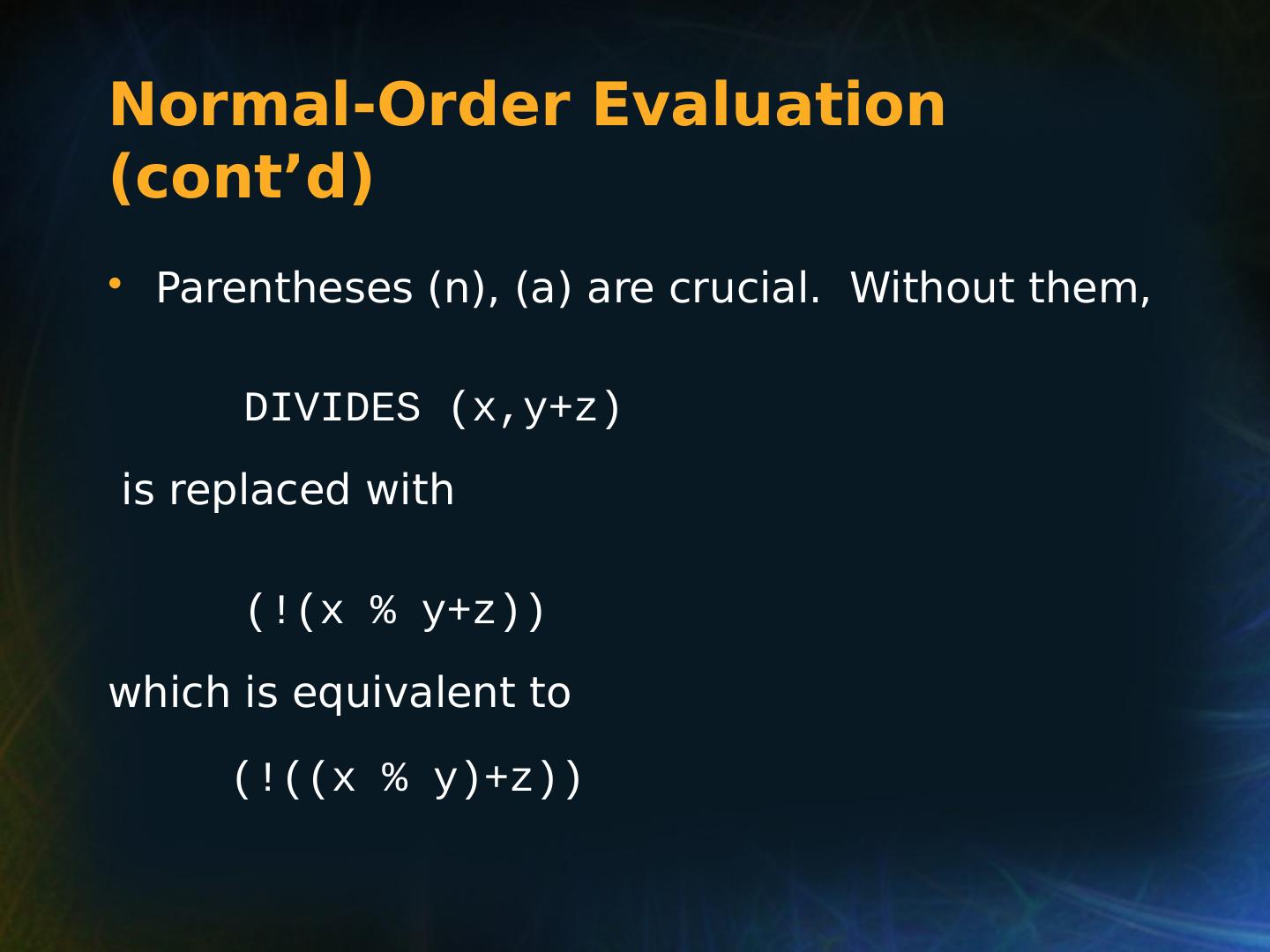 Normal-Order Evaluation (cont’d)

• Parentheses (n), (a) are crucial.  Without them,

DIVIDES (x,y+z)

is replaced with

(!(x % y+z))

which is equivalent to

(!((x % y)+z))